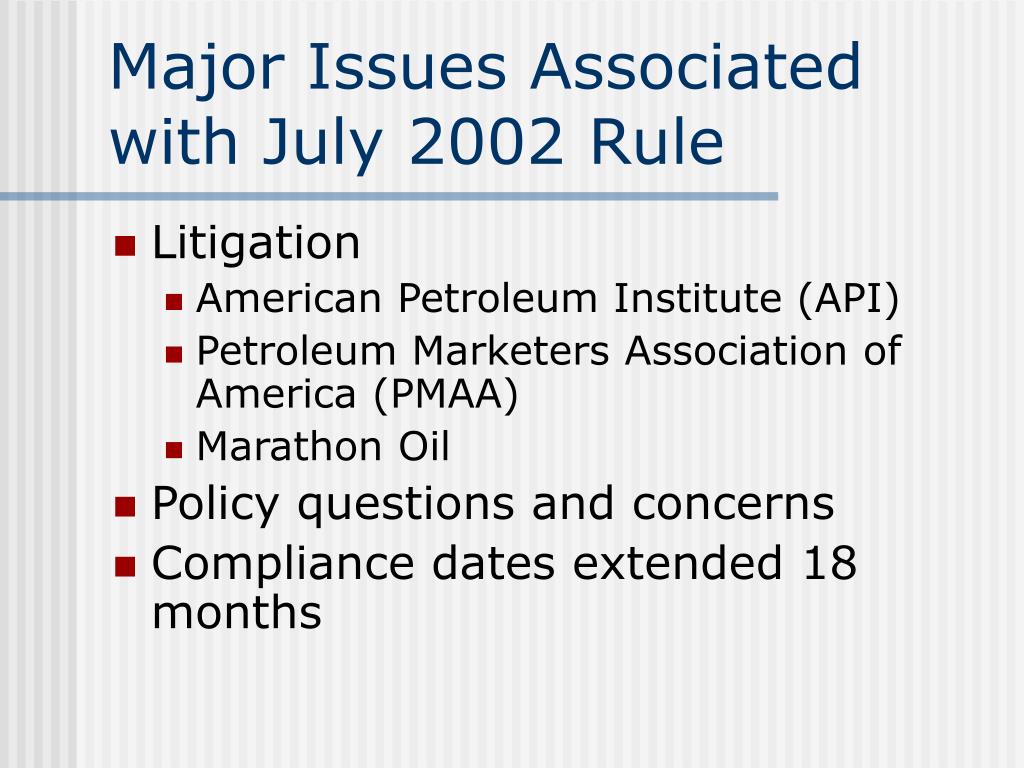 Major Issues Associated with July 2002 Rule

- Litigation
  - American Petroleum Institute (API)
  - Petroleum Marketers Association of America (PMAA)
  - Marathon Oil
- Policy questions and concerns
- Compliance dates extended 18 months